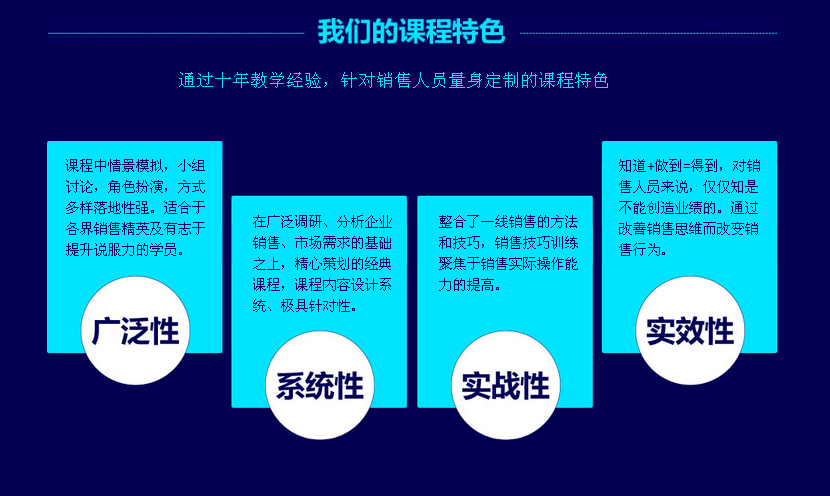 我们的课程特色

通过十年教学经验，针对销售人员量身定制的课程特色

课程中情景模拟，小组讨论，角色扮演，方式多样落地性强。适合于各界销售精英及有志于提升说服力的学员。

广泛性

在广泛调研、分析企业销售、市场需求的基础之上，精心策划的经典课程，课程内容设计系统、极具针对性。

系统性

整合了一线销售的方法和技巧，销售技巧训练聚焦于销售实际操作能力的提高。

实战性

知道+做到=得到，对销售人员来说，仅仅知是不能创造业绩的。通过改善销售思维而改变销售行为。

实效性